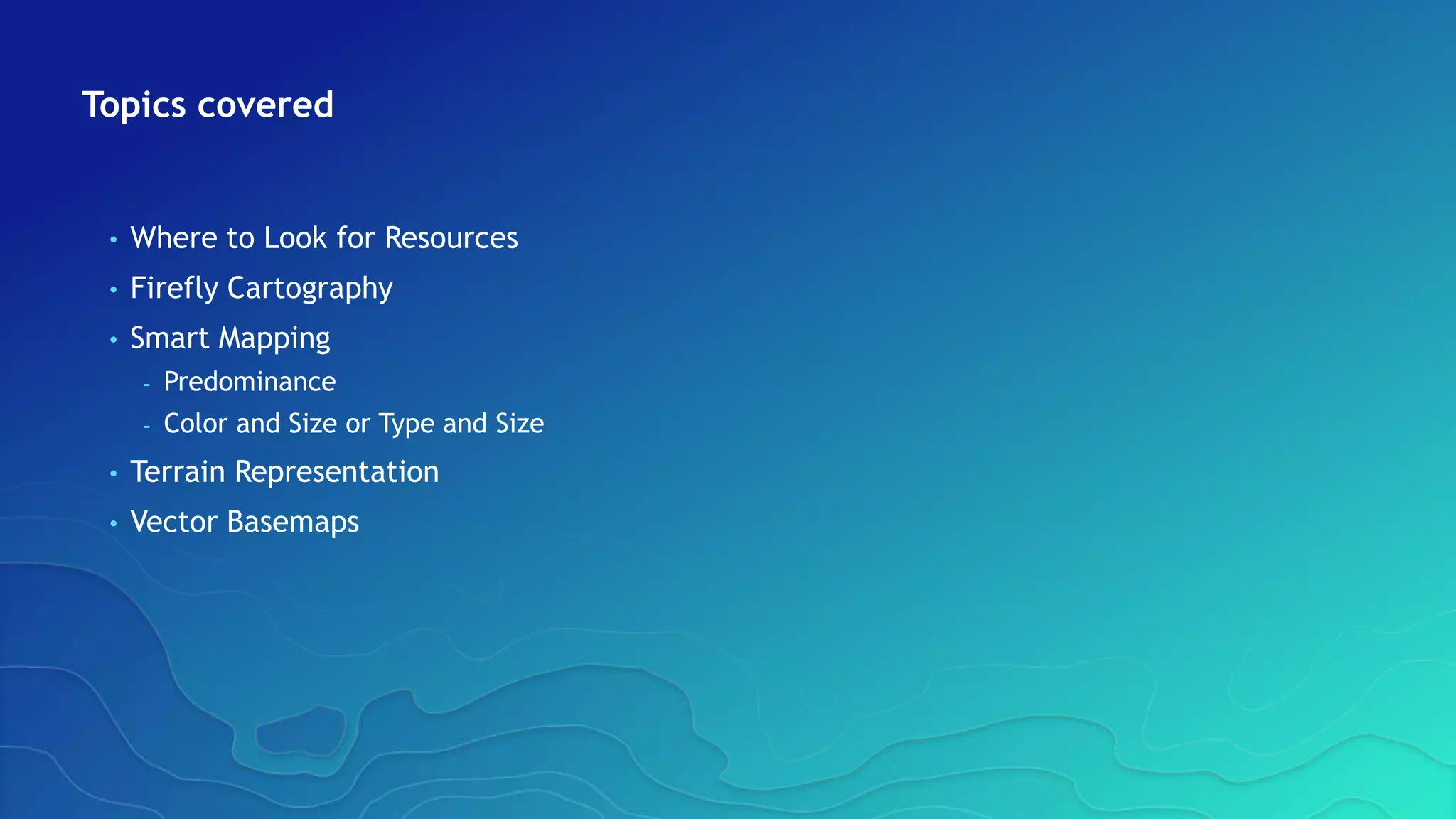 Topics covered

• Where to Look for Resources
• Firefly Cartography
• Smart Mapping
  - Predominance
  - Color and Size or Type and Size
• Terrain Representation
• Vector Basemaps